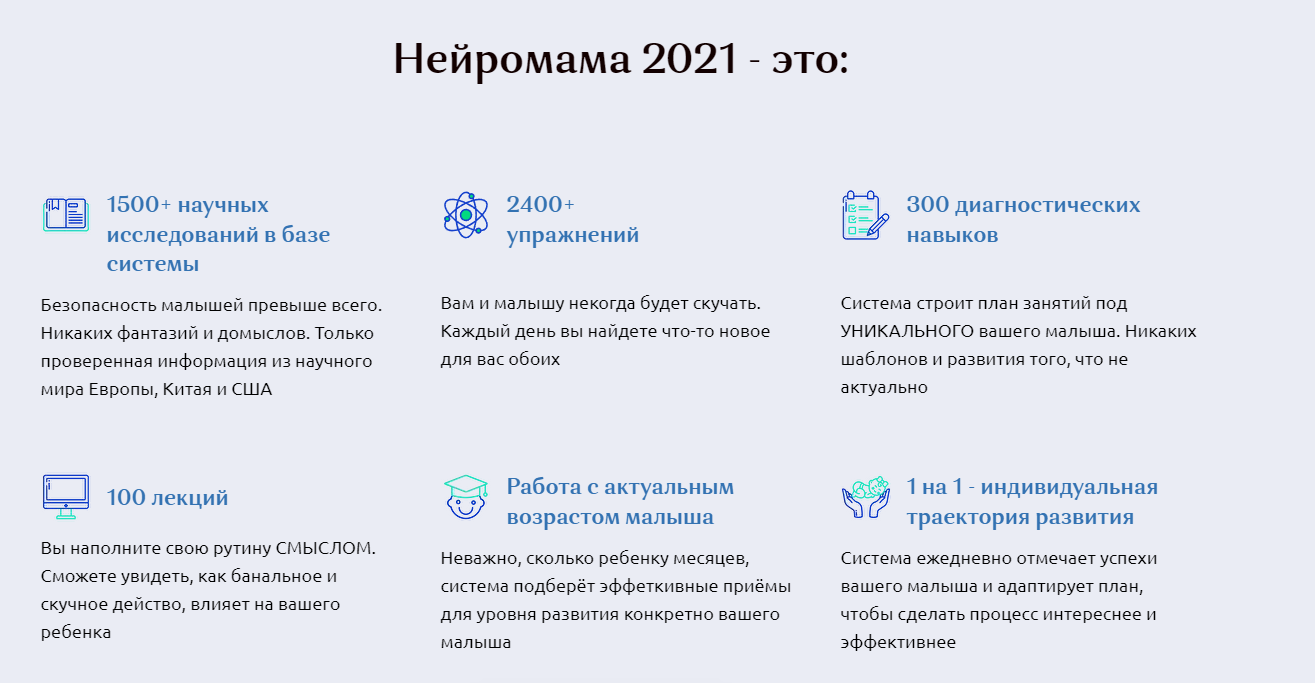 Нейромама 2021 - это:

1500+ научных исследований в базе системы

Безопасность малышей превыше всего. Никаких фантазий и домыслов. Только проверенная информация из научного мира Европы, Китая и США

2400+ упражнений

Вам и малышу некогда будет скучать. Каждый день вы найдете что-то новое для вас обоих

300 диагностических навыков

Система строит план занятий под УНИКАЛЬНОГО вашего малыша. Никаких шаблонов и развития того, что не актуально

100 лекций

Вы наполните свою рутину СМЫСЛОМ. Сможете увидеть, как банальное и скучное действо, влияет на вашего ребенка

Работа с актуальным возрастом малыша

Неважно, сколько ребенку месяцев, система подберёт эффективные приёмы для уровня развития конкретно вашего малыша

1 на 1 - индивидуальная траектория развития

Система ежедневно отмечает успехи вашего малыша и адаптирует план, чтобы сделать процесс интереснее и эффективнее